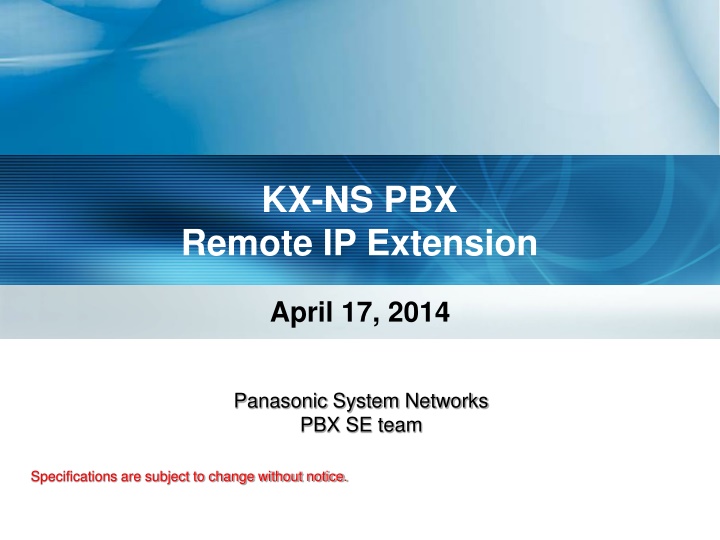 KX-NS PBX
Remote IP Extension

April 17, 2014

Panasonic System Networks
PBX SE team

Specifications are subject to change without notice.